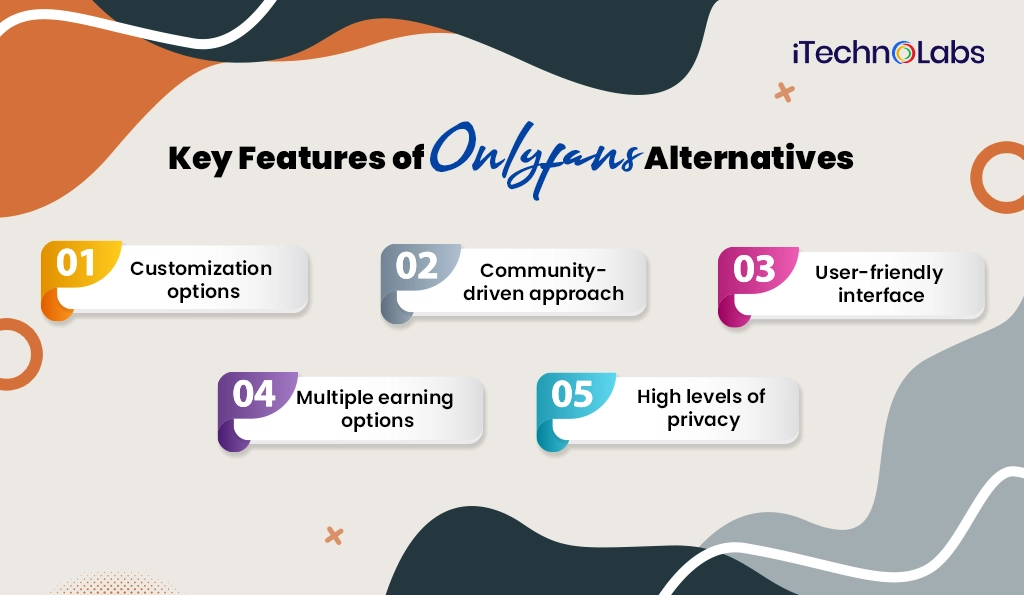 iTechnoLabs

Key Features of Onlyfans Alternatives

01 Customization options

02 Community-driven approach

03 User-friendly interface

04 Multiple earning options

05 High levels of privacy